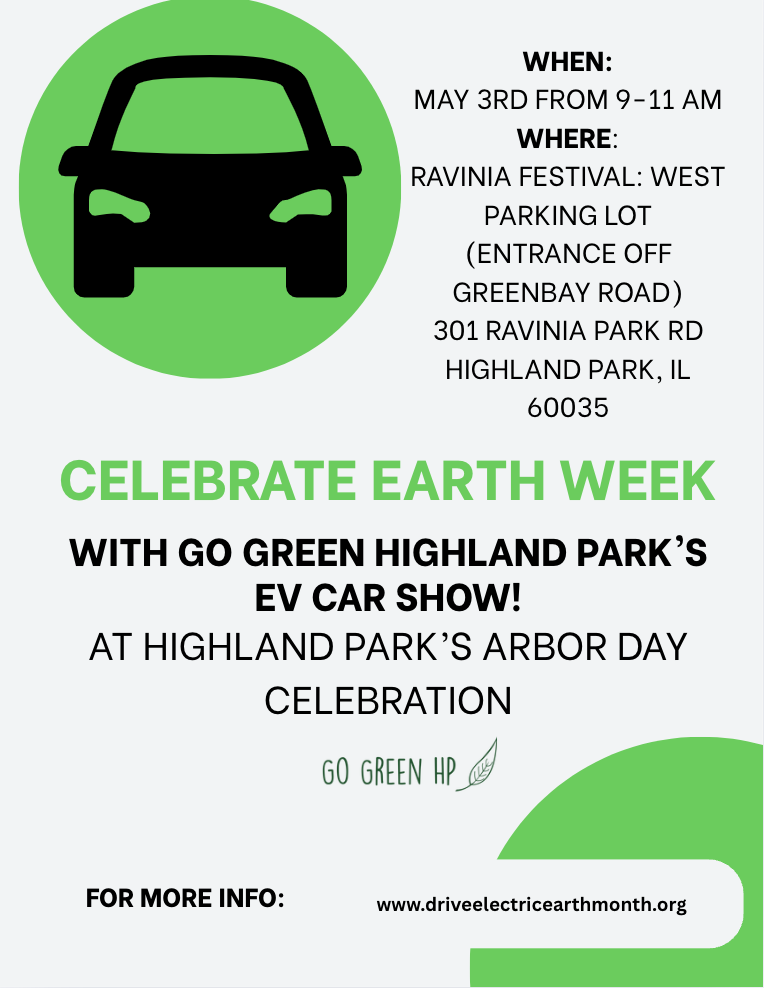 WHEN:
MAY 3RD FROM 9-11 AM
WHERE:
RAVINIA FESTIVAL: WEST PARKING LOT (ENTRANCE OFF GREENBAY ROAD)
301 RAVINIA PARK RD
HIGHLAND PARK, IL 60035

CELEBRATE EARTH WEEK

WITH GO GREEN HIGHLAND PARK'S EV CAR SHOW!
AT HIGHLAND PARK'S ARBOR DAY CELEBRATION

GO GREEN HP

FOR MORE INFO:

www.driveelectricearthmonth.org